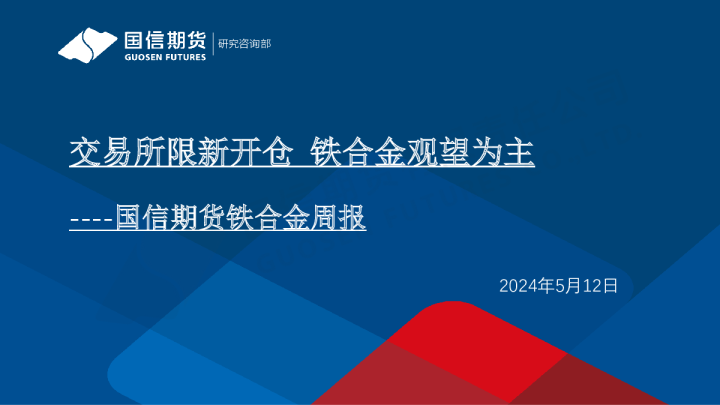 国信期货
GUOSEN FUTURES
研究咨询部

交易所限新开仓 铁合金观望为主

----国信期货铁合金周报

2024年5月12日